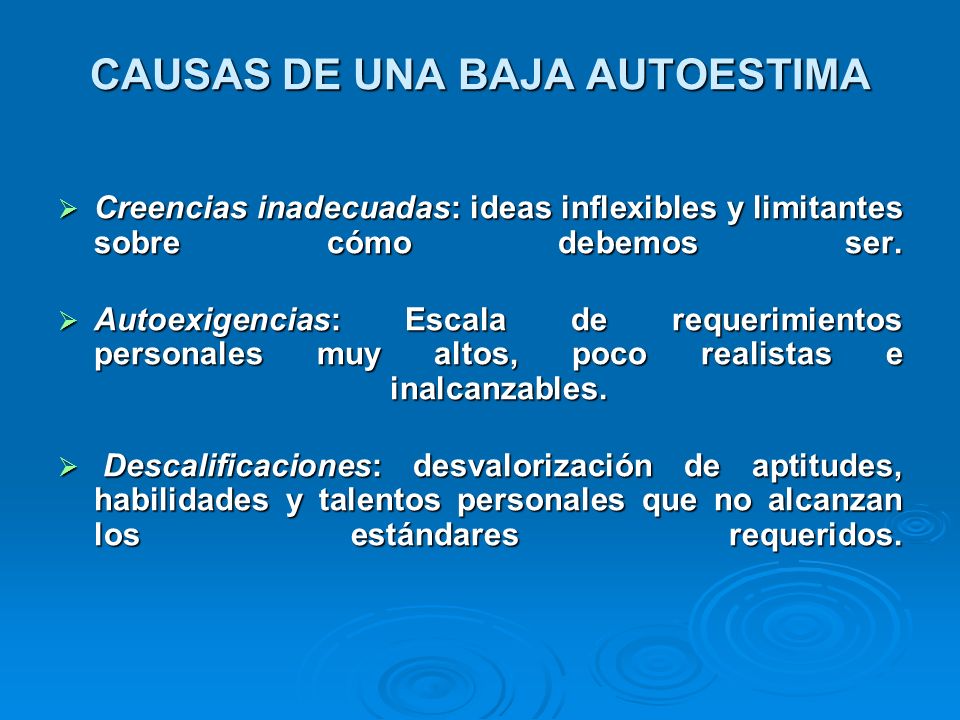 CAUSAS DE UNA BAJA AUTOESTIMA

➢ Creencias inadecuadas: ideas inflexibles y limitantes sobre cómo debemos ser.

➢ Autoexigencias: Escala de requerimientos personales muy altos, poco realistas e inalcanzables.

➢ Descalificaciones: desvalorización de aptitudes, habilidades y talentos personales que no alcanzan los estándares requeridos.